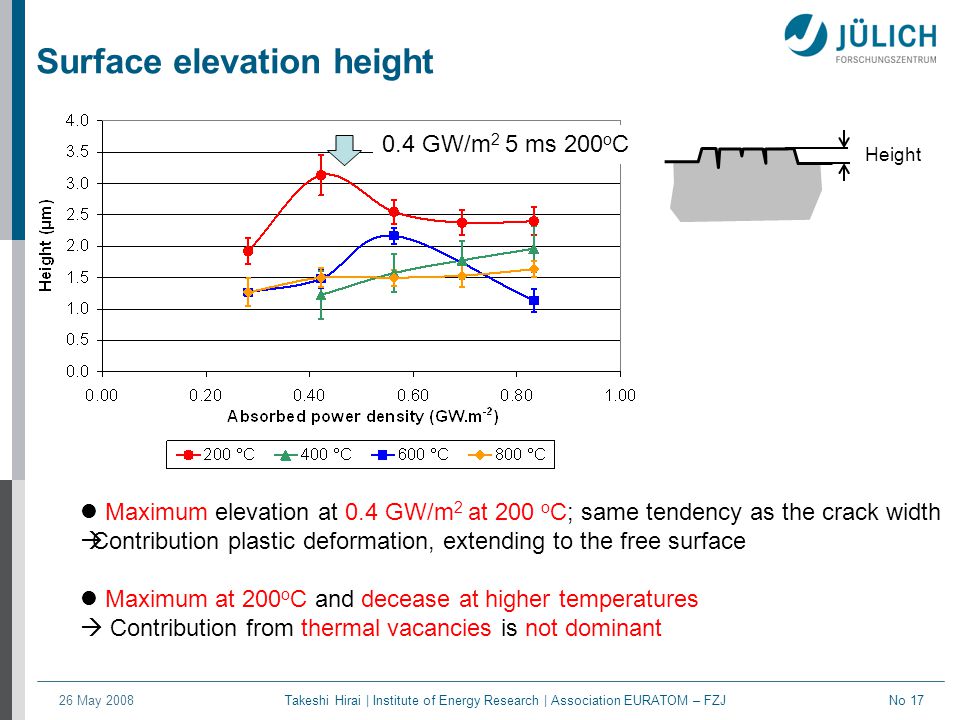 JÜLICH
FORSCHUNGSZENTRUM

Surface elevation height

0.4 GW/m$^2$ 5 ms 200$^o$C

Height

Height (μm)

4.0
3.5
3.0
2.5
2.0
1.5
1.0
0.5
0.0

0.00 0.20 0.40 0.60 0.80 1.00

Absorbed power density (GW.m$^{-2}$)

200 °C 400 °C 600 °C 800 °C

● Maximum elevation at 0.4 GW/m$^2$ at 200 $^o$C; same tendency as the crack width
→Contribution plastic deformation, extending to the free surface

● Maximum at 200$^o$C and decease at higher temperatures
→ Contribution from thermal vacancies is not dominant

26 May 2008 Takeshi Hirai | Institute of Energy Research | Association EURATOM – FZJ No 17